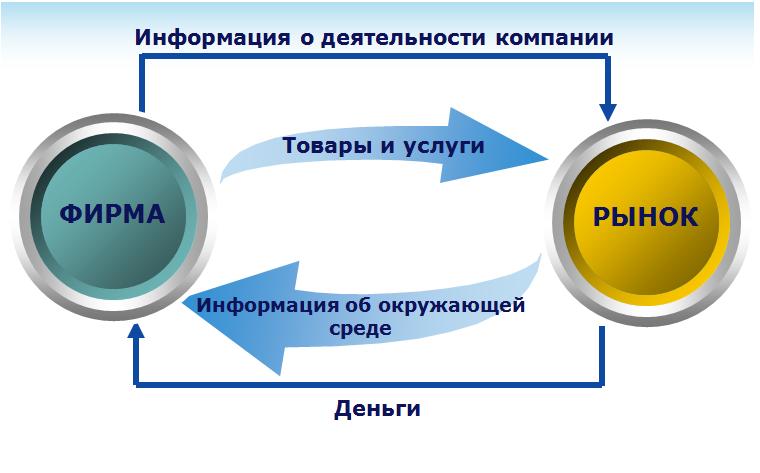 Информация о деятельности компании

Товары и услуги

ФИРМА

РЫНОК

Информация об окружающей среде

Деньги